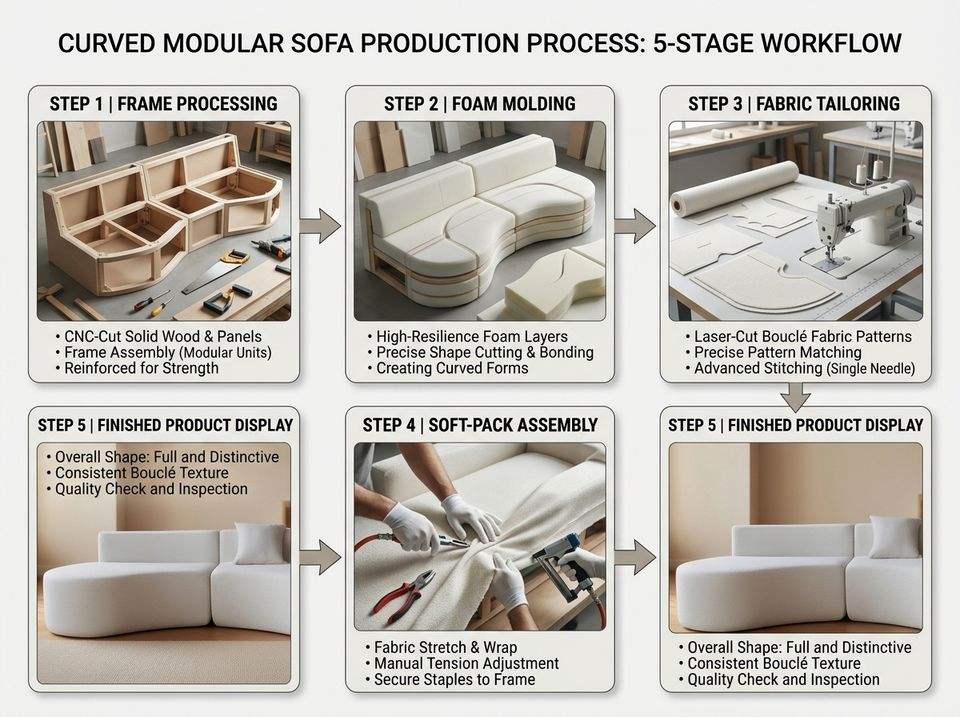 CURVED MODULAR SOFA PRODUCTION PROCESS: 5-STAGE WORKFLOW

STEP 1 | FRAME PROCESSING

• CNC-Cut Solid Wood & Panels
• Frame Assembly (Modular Units)
• Reinforced for Strength

STEP 2 | FOAM MOLDING

• High-Resilience Foam Layers
• Precise Shape Cutting & Bonding
• Creating Curved Forms

STEP 3 | FABRIC TAILORING

• Laser-Cut Bouclé Fabric Patterns
• Precise Pattern Matching
• Advanced Stitching (Single Needle)

STEP 5 | FINISHED PRODUCT DISPLAY

• Overall Shape: Full and Distinctive
• Consistent Bouclé Texture
• Quality Check and Inspection

STEP 4 | SOFT-PACK ASSEMBLY

• Fabric Stretch & Wrap
• Manual Tension Adjustment
• Secure Staples to Frame

STEP 5 | FINISHED PRODUCT DISPLAY

• Overall Shape: Full and Distinctive
• Consistent Bouclé Texture
• Quality Check and Inspection